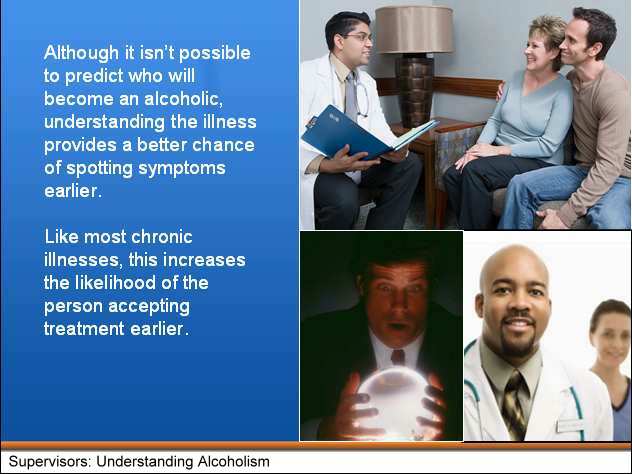 Although it isn't possible to predict who will become an alcoholic, understanding the illness provides a better chance of spotting symptoms earlier.

Like most chronic illnesses, this increases the likelihood of the person accepting treatment earlier.

Supervisors: Understanding Alcoholism